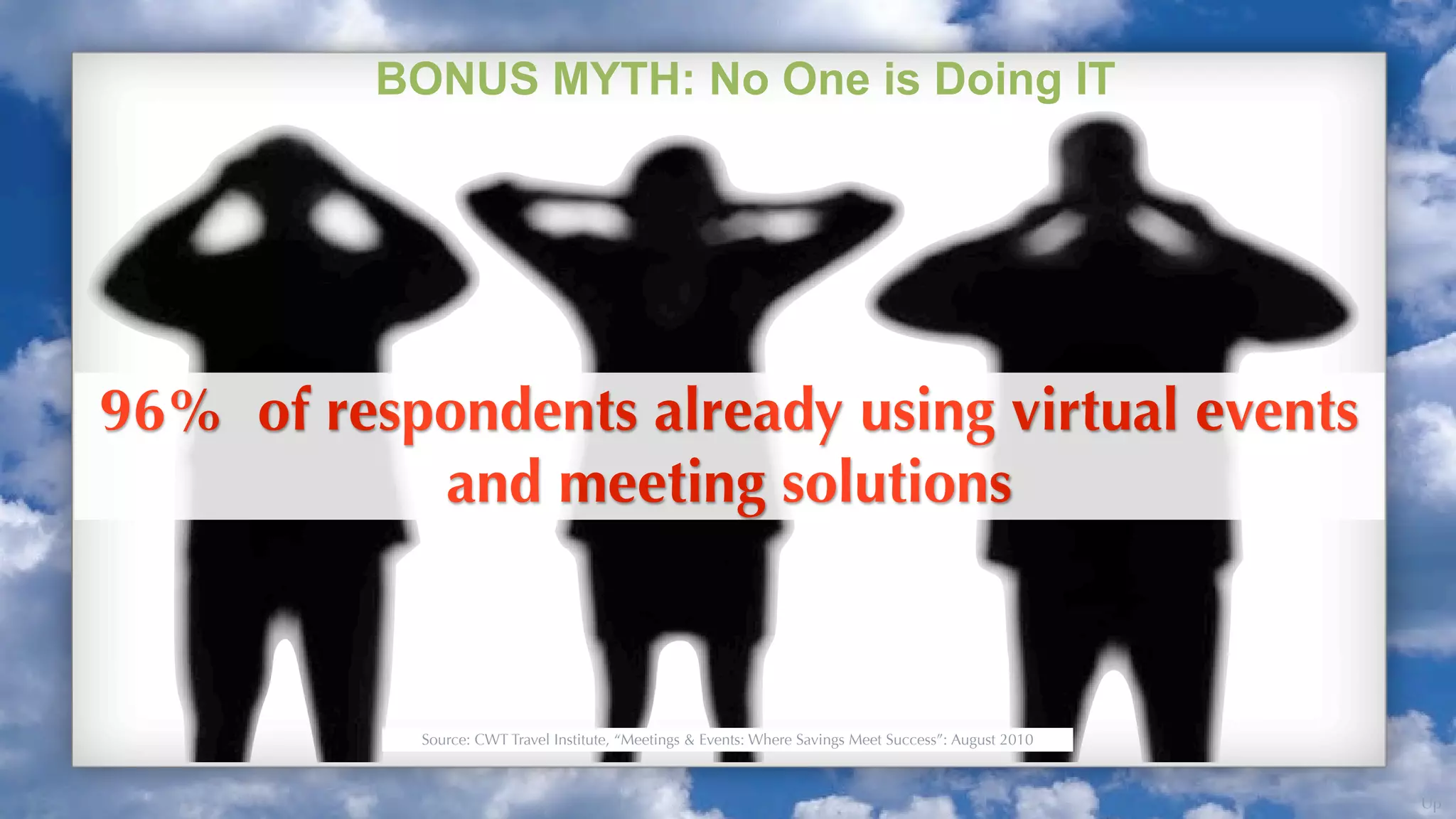 BONUS MYTH: No One is Doing IT

96% of respondents already using virtual events and meeting solutions

Source: CWT Travel Institute, “Meetings & Events: Where Savings Meet Success”: August 2010

Up